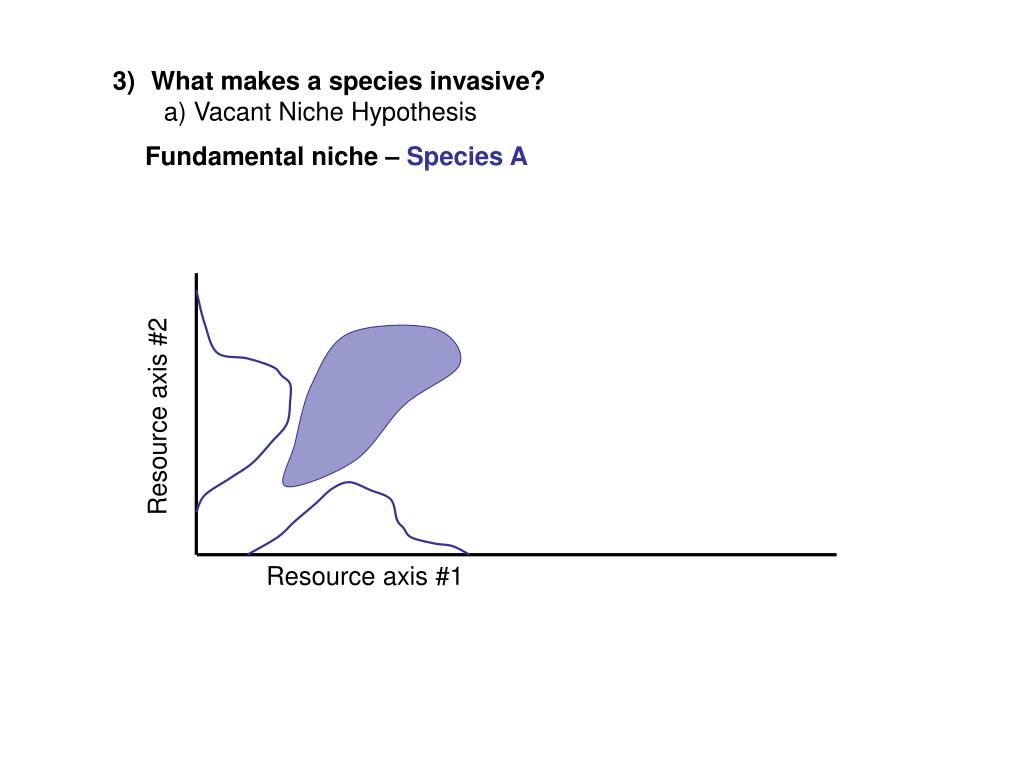 3) What makes a species invasive?
a) Vacant Niche Hypothesis

Fundamental niche – Species A

Resource axis #2

Resource axis #1